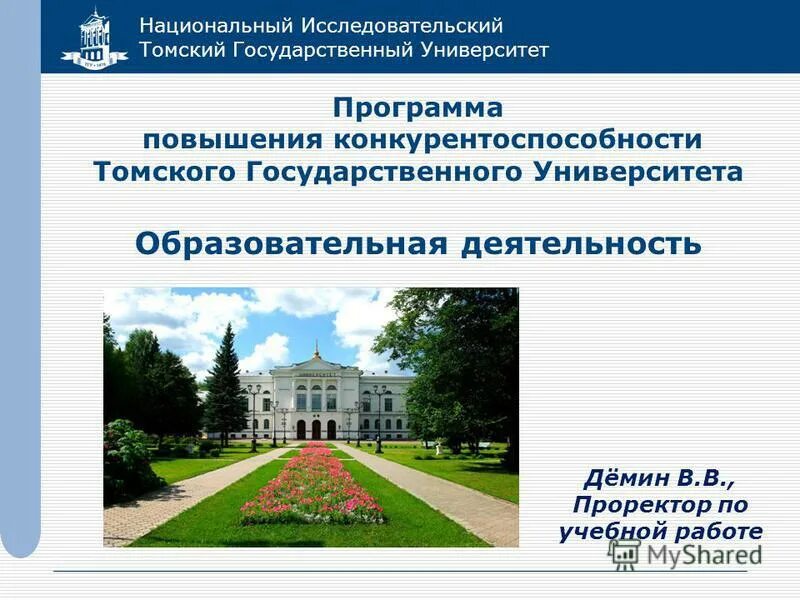 Национальный Исследовательский
Томский Государственный Университет

Программа
повышения конкурентоспособности
Томского Государственного Университета

Образовательная деятельность

Дёмин В.В.,
Проректор по
учебной работе

MyShared